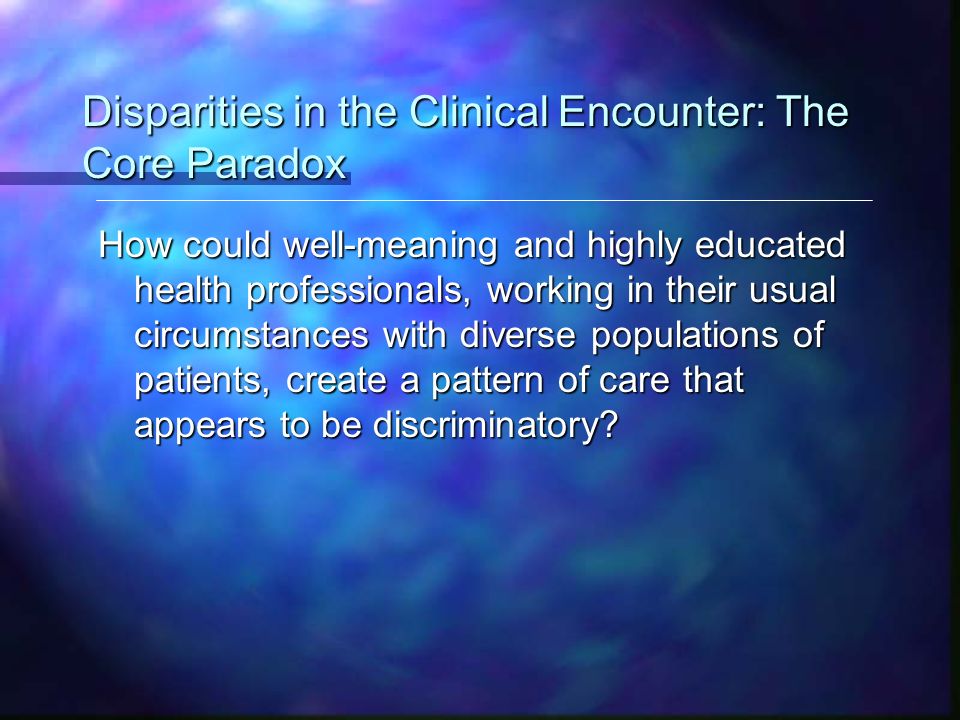 Disparities in the Clinical Encounter: The Core Paradox

How could well-meaning and highly educated health professionals, working in their usual circumstances with diverse populations of patients, create a pattern of care that appears to be discriminatory?